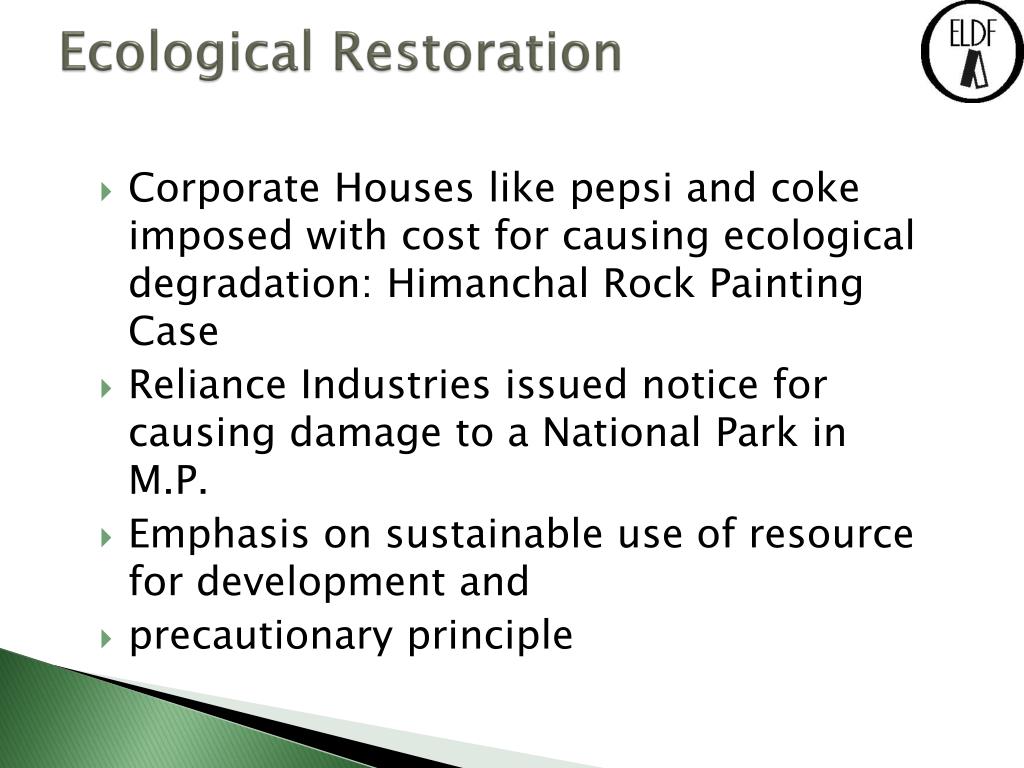 Ecological Restoration

ELDF

Corporate Houses like pepsi and coke imposed with cost for causing ecological degradation: Himanchal Rock Painting Case

Reliance Industries issued notice for causing damage to a National Park in M.P.

Emphasis on sustainable use of resource for development and

precautionary principle